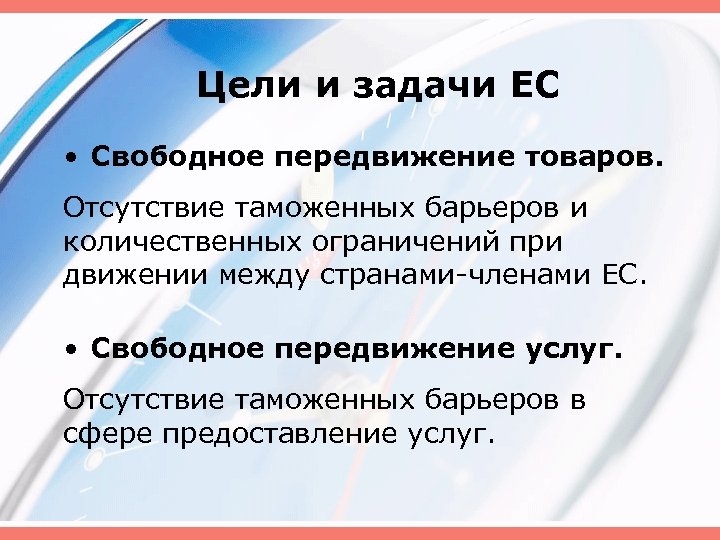 Цели и задачи ЕС

• Свободное передвижение товаров.

Отсутствие таможенных барьеров и количественных ограничений при движении между странами-членами ЕС.

• Свободное передвижение услуг.

Отсутствие таможенных барьеров в сфере предоставление услуг.